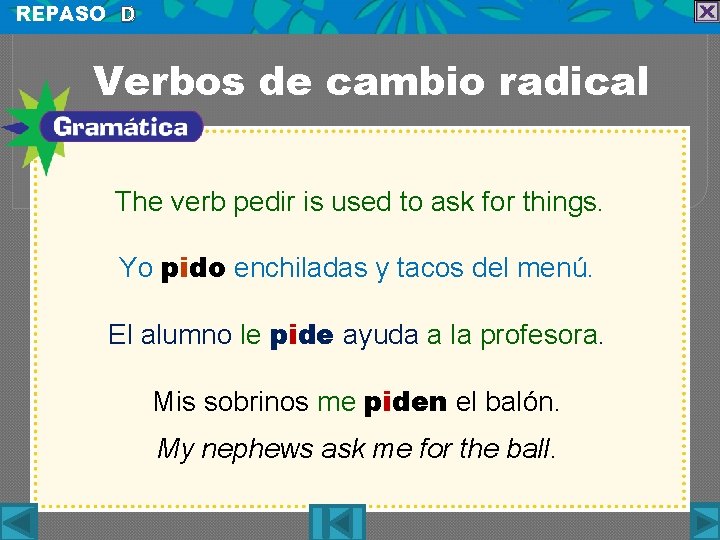 REPASO D

Verbos de cambio radical

Gramática

The verb pedir is used to ask for things.

Yo pido enchiladas y tacos del menú.

El alumno le pide ayuda a la profesora.

Mis sobrinos me piden el balón.

My nephews ask me for the ball.